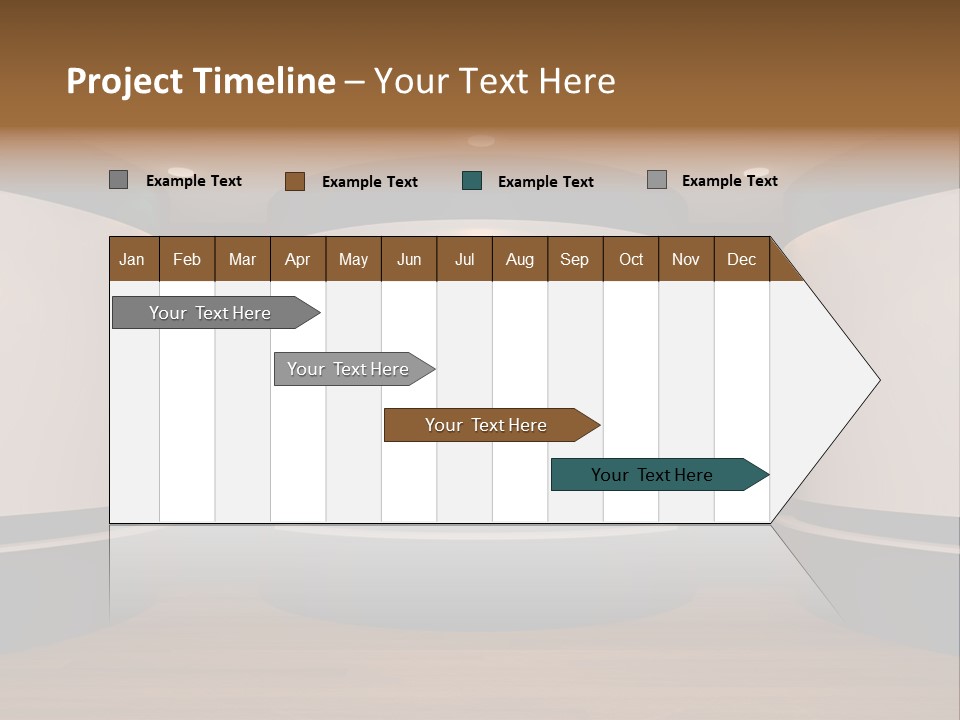 Project Timeline – Your Text Here

Example Text
Example Text
Example Text
Example Text

| Jan | Feb | Mar | Apr | May | Jun | Jul | Aug | Sep | Oct | Nov | Dec |
|---|---|---|---|---|---|---|---|---|---|---|---|

Your Text Here
Your Text Here
Your Text Here
Your Text Here